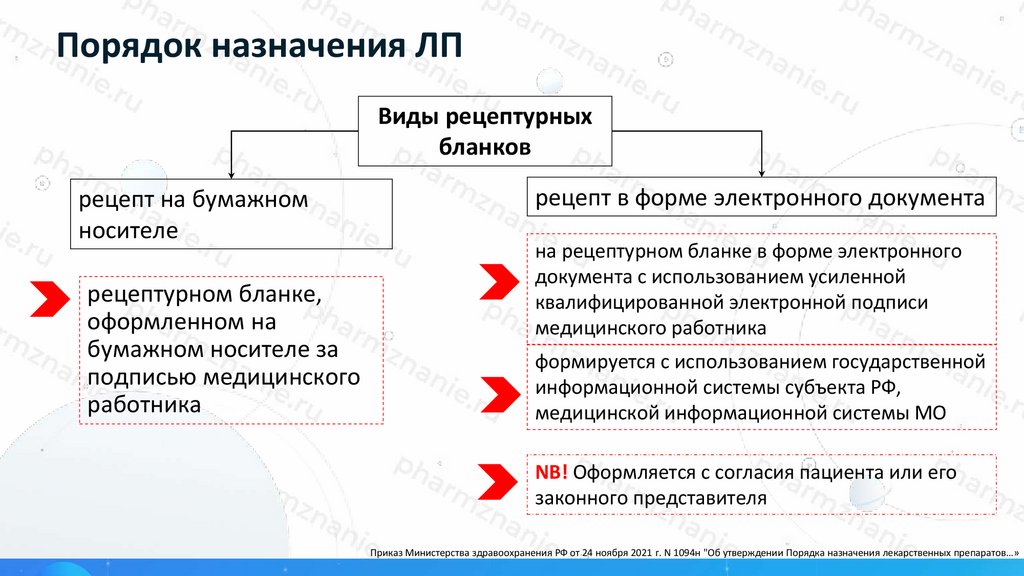 Порядок назначения ЛП

Виды рецептурных бланков

рецепт на бумажном носителе

рецептурном бланке, оформленном на бумажном носителе за подписью медицинского работника

рецепт в форме электронного документа

на рецептурном бланке в форме электронного документа с использованием усиленной квалифицированной электронной подписи медицинского работника

формируется с использованием государственной информационной системы субъекта РФ, медицинской информационной системы МО

NB! Оформляется с согласия пациента или его законного представителя

Приказ Министерства здравоохранения РФ от 24 ноября 2021 г. N 1094н "Об утверждении Порядка назначения лекарственных препаратов…»

pharmznanie.ru